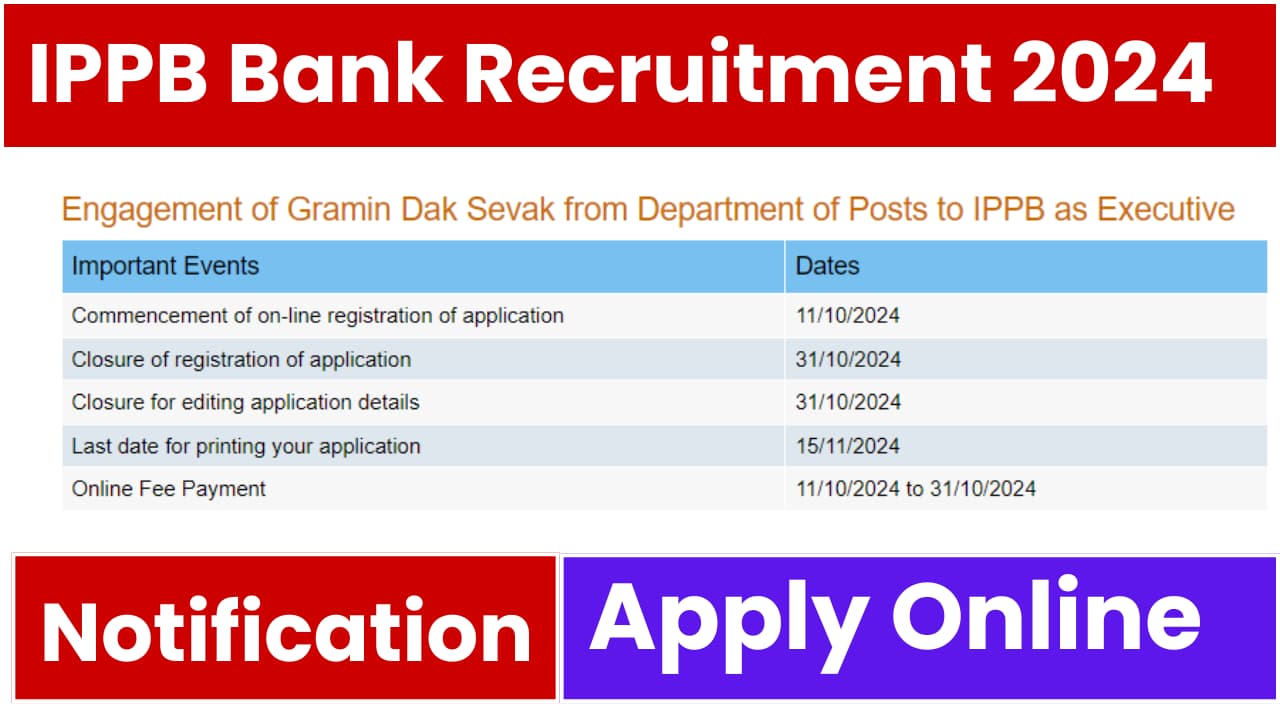 IPPB Bank Recruitment 2024

Engagement of Gramin Dak Sevak from Department of Posts to IPPB as Executive

| Important Events | Dates |
|---|---|
| Commencement of on-line registration of application | 11/10/2024 |
| Closure of registration of application | 31/10/2024 |
| Closure for editing application details | 31/10/2024 |
| Last date for printing your application | 15/11/2024 |
| Online Fee Payment | 11/10/2024 to 31/10/2024 |

Notification

Apply Online